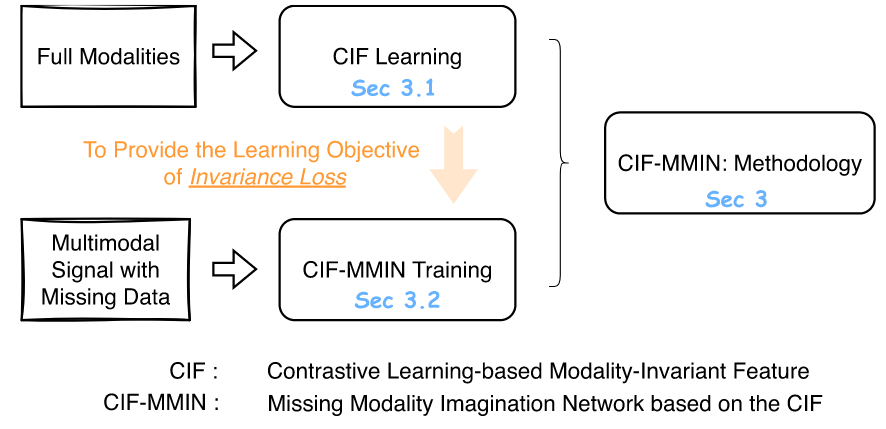 Full Modalities

CIF Learning
Sec 3.1

To Provide the Learning Objective of Invariance Loss

Multimodal Signal with Missing Data

CIF-MMIN Training
Sec 3.2

CIF-MMIN: Methodology
Sec 3

CIF : Contrastive Learning-based Modality-Invariant Feature
CIF-MMIN : Missing Modality Imagination Network based on the CIF